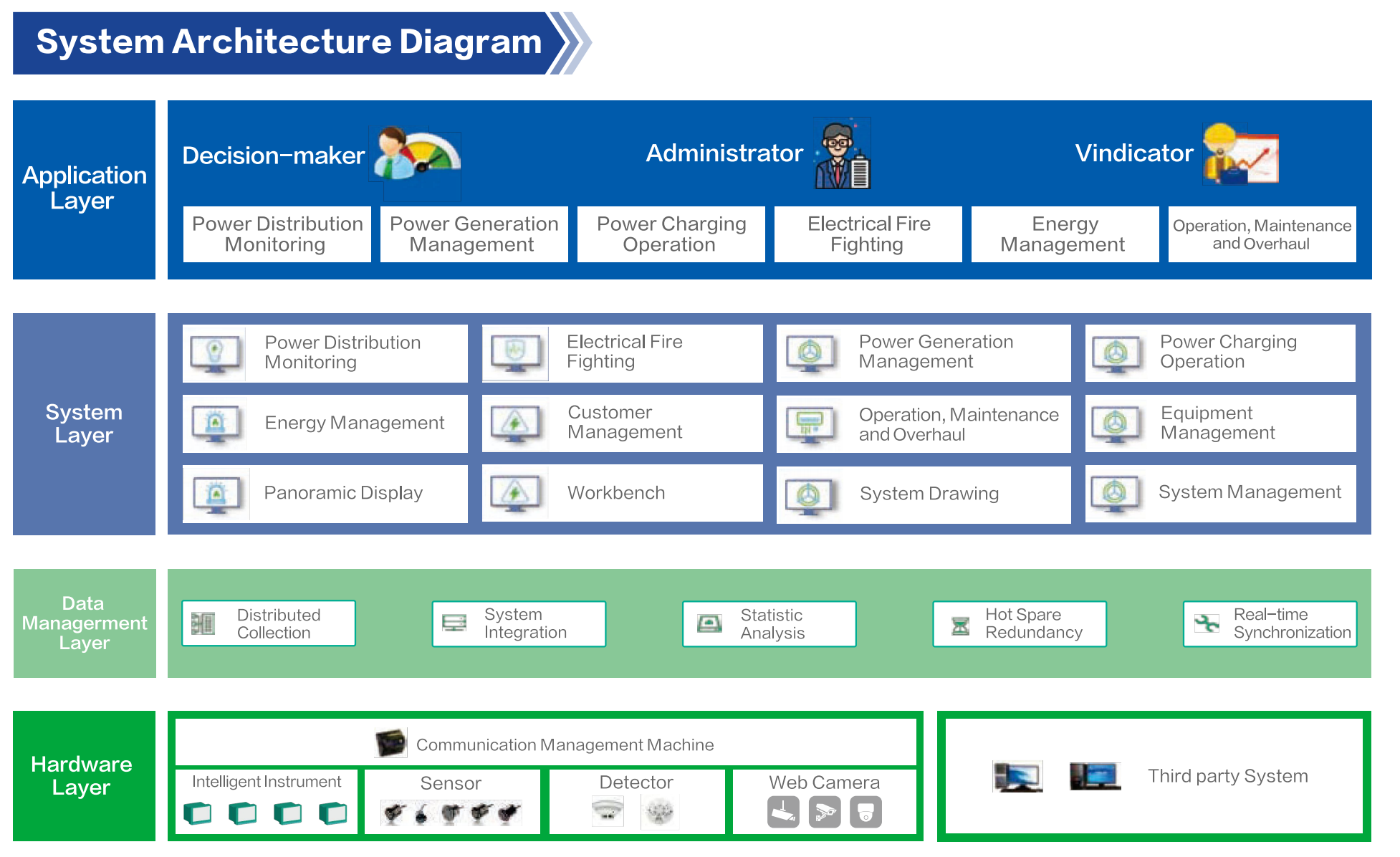 System Architecture Diagram

Application Layer

Decision-maker

Administrator

Vindicator

Power Distribution Monitoring

Power Generation Management

Power Charging Operation

Electrical Fire Fighting

Energy Management

Operation, Maintenance and Overhaul

System Layer

Power Distribution Monitoring

Electrical Fire Fighting

Power Generation Management

Power Charging Operation

Energy Management

Customer Management

Operation, Maintenance and Overhaul

Equipment Management

Panoramic Display

Workbench

System Drawing

System Management

Data Managerment Layer

Distributed Collection

System Integration

Statistic Analysis

Hot Spare Redundancy

Real-time Synchronization

Hardware Layer

Communication Management Machine

Intelligent Instrument

Sensor

Detector

Web Camera

Third party System